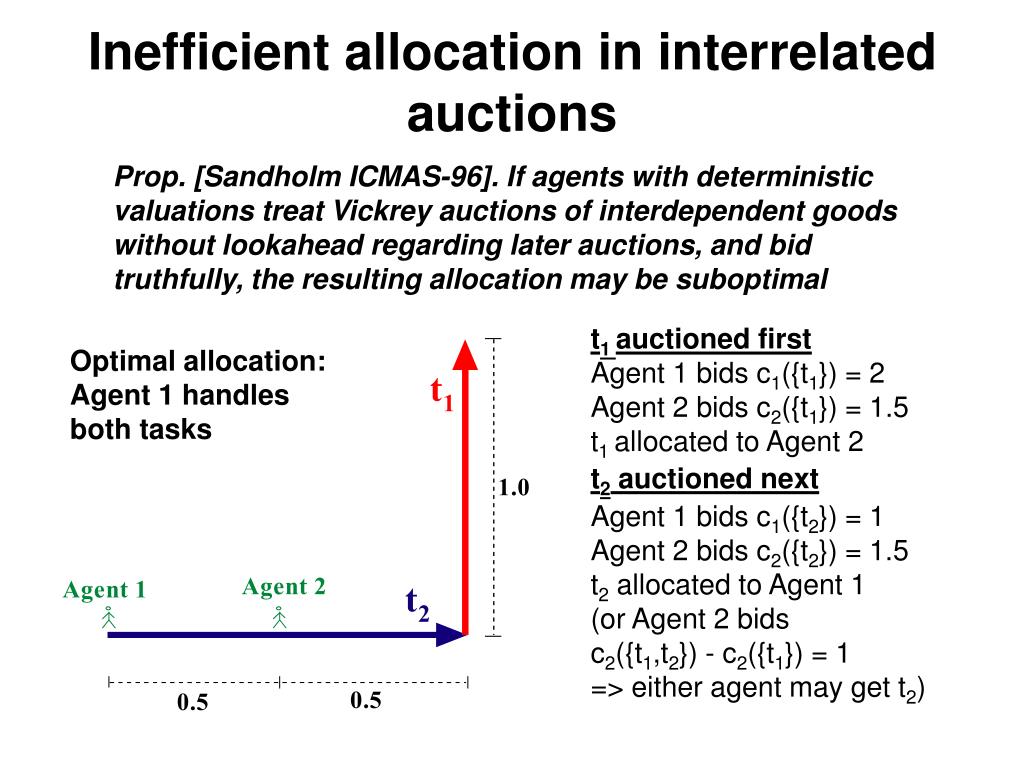 Inefficient allocation in interrelated auctions

Prop. [Sandholm ICMAS-96]. If agents with deterministic valuations treat Vickrey auctions of interdependent goods without lookahead regarding later auctions, and bid truthfully, the resulting allocation may be suboptimal

Optimal allocation: Agent 1 handles both tasks

$t_1$

1.0

Agent 1

Agent 2

$t_2$

0.5

0.5

$t_1$ auctioned first
Agent 1 bids $c_1(\{t_1\}) = 2$
Agent 2 bids $c_2(\{t_1\}) = 1.5$
$t_1$ allocated to Agent 2

$t_2$ auctioned next
Agent 1 bids $c_1(\{t_2\}) = 1$
Agent 2 bids $c_2(\{t_2\}) = 1.5$
$t_2$ allocated to Agent 1
(or Agent 2 bids
$c_2(\{t_1,t_2\}) - c_2(\{t_1\}) = 1$
=> either agent may get $t_2$)